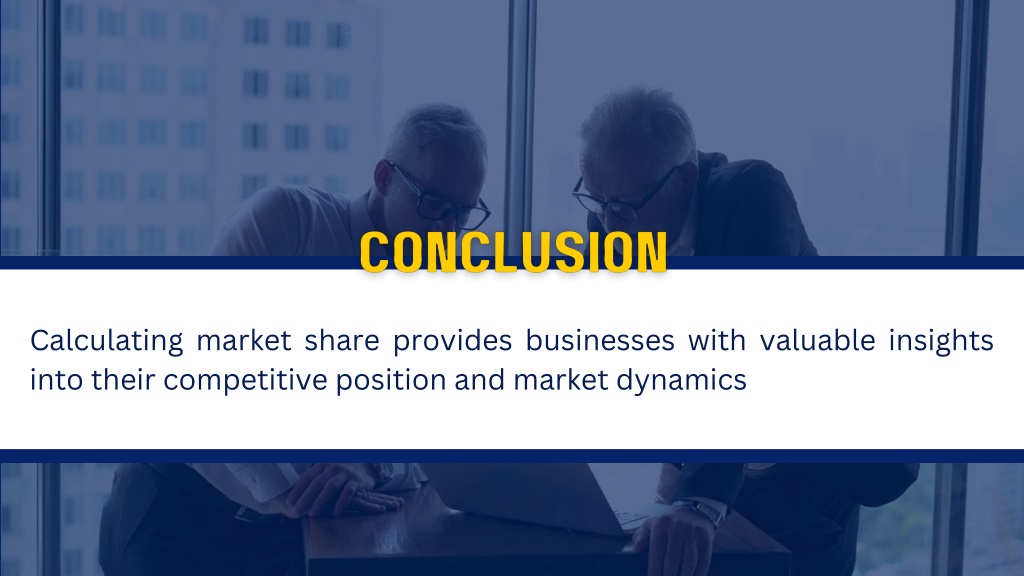 CONCLUSION

Calculating market share provides businesses with valuable insights into their competitive position and market dynamics